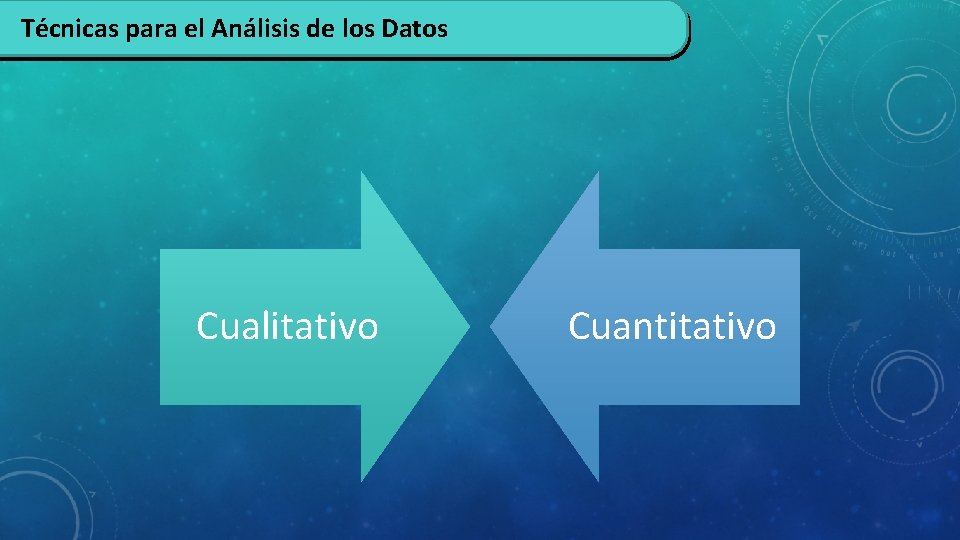 Técnicas para el Análisis de los Datos

Cualitativo

Cuantitativo